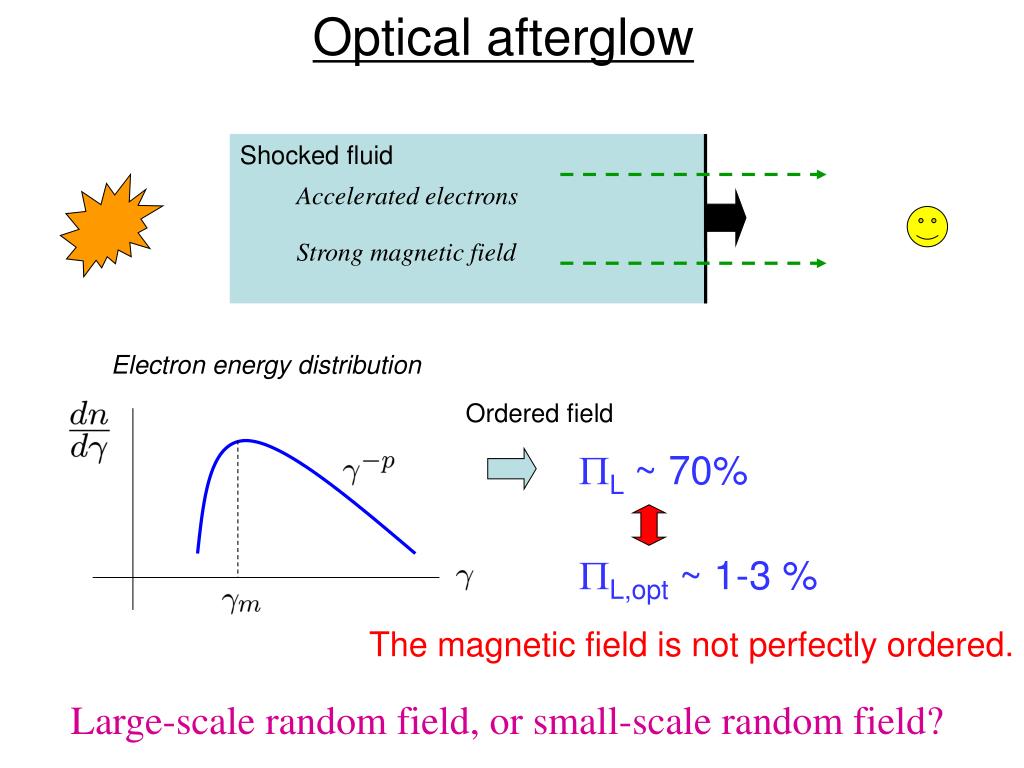 Optical afterglow

Shocked fluid

Accelerated electrons

Strong magnetic field

Electron energy distribution

$\frac{dn}{d\gamma}$

$\gamma^{-p}$

$\gamma$

$\gamma_m$

Ordered field

$\Pi_L$ ~ 70%

$\Pi_{L,opt}$ ~ 1-3 %

The magnetic field is not perfectly ordered.

Large-scale random field, or small-scale random field?